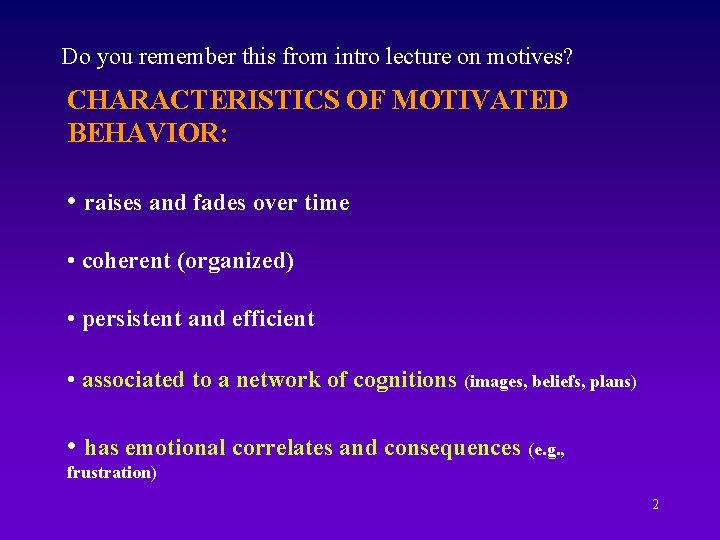 Do you remember this from intro lecture on motives?

CHARACTERISTICS OF MOTIVATED BEHAVIOR:

• raises and fades over time

• coherent (organized)

• persistent and efficient

• associated to a network of cognitions (images, beliefs, plans)

• has emotional correlates and consequences (e.g., frustration)

2